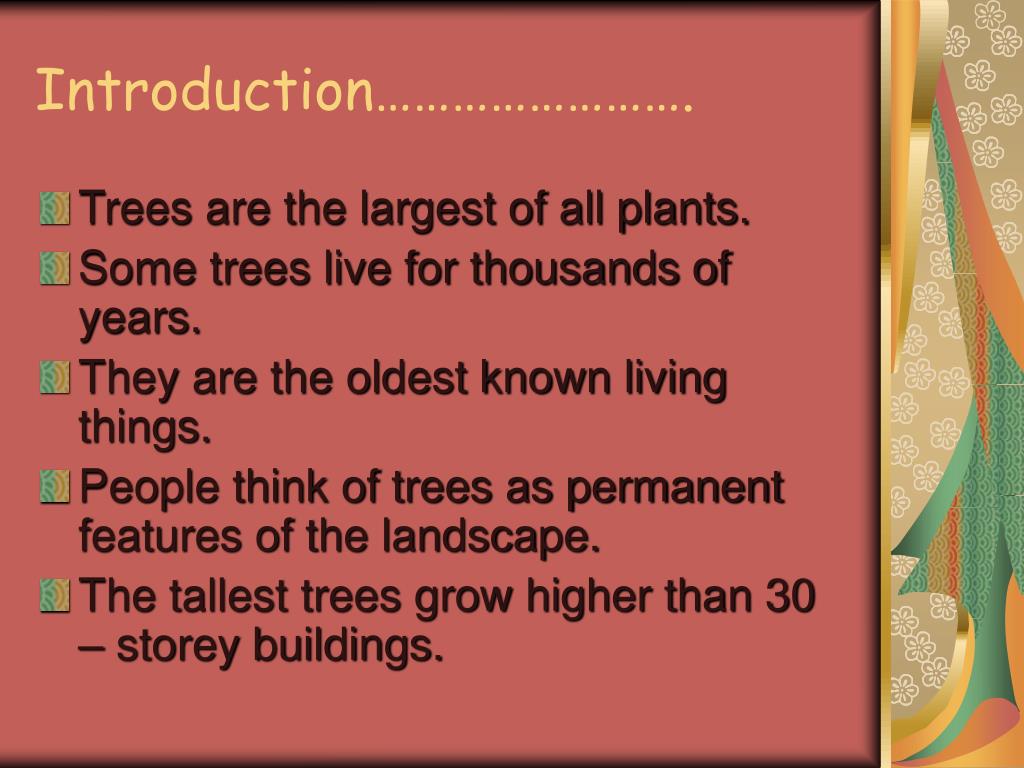 Introduction…………………….

Trees are the largest of all plants.

Some trees live for thousands of years.

They are the oldest known living things.

People think of trees as permanent features of the landscape.

The tallest trees grow higher than 30 – storey buildings.